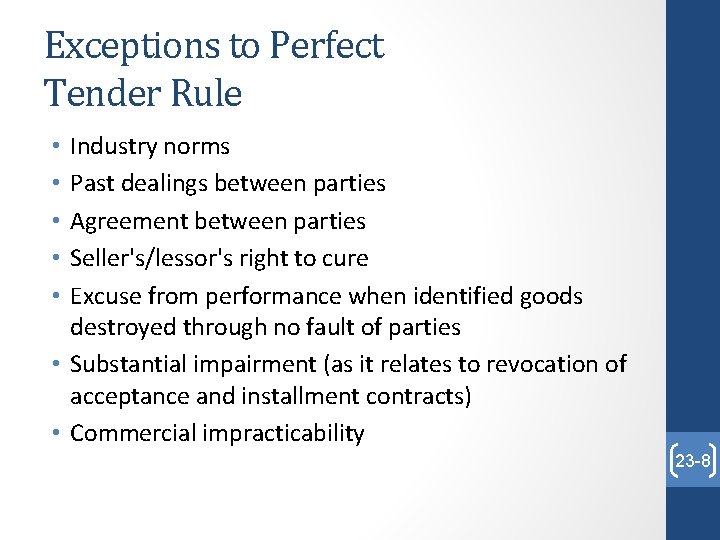 Exceptions to Perfect Tender Rule

• Industry norms
• Past dealings between parties
• Agreement between parties
• Seller's/lessor's right to cure
• Excuse from performance when identified goods destroyed through no fault of parties
• Substantial impairment (as it relates to revocation of acceptance and installment contracts)
• Commercial impracticability

23-8